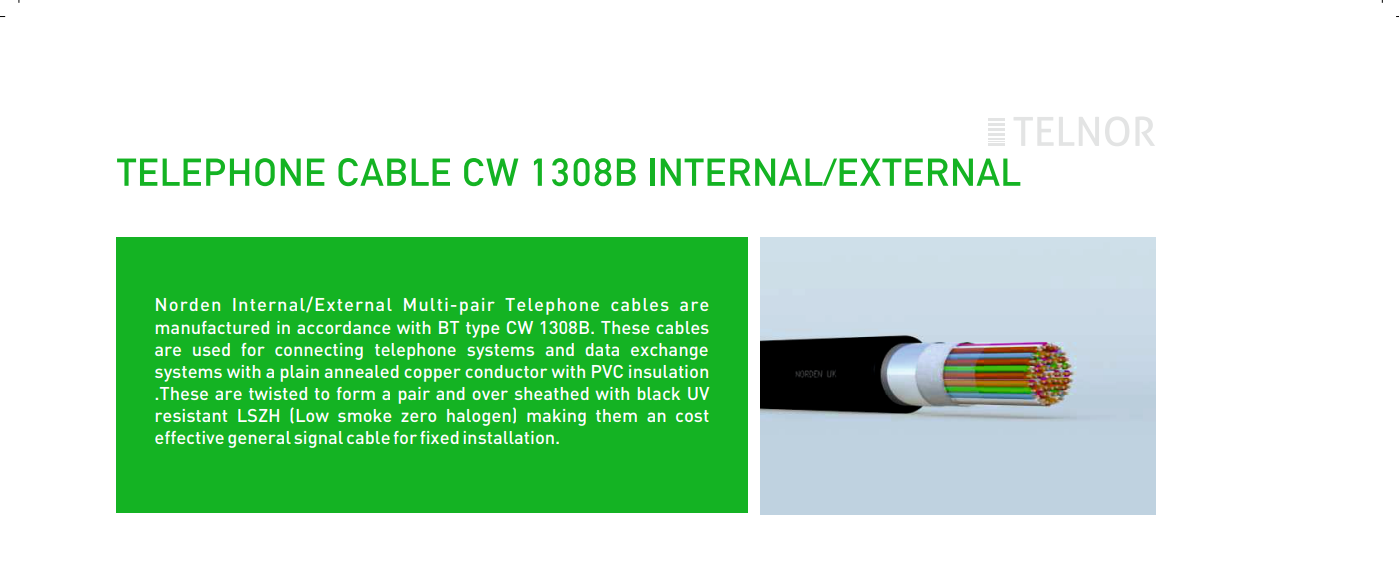 TELNOR

TELEPHONE CABLE CW 1308B INTERNAL/EXTERNAL

Norden Internal/External Multi-pair Telephone cables are manufactured in accordance with BT type CW 1308B. These cables are used for connecting telephone systems and data exchange systems with a plain annealed copper conductor with PVC insulation .These are twisted to form a pair and over sheathed with black UV resistant LSZH (Low smoke zero halogen) making them an cost effective general signal cable for fixed installation.

NORDEN UK